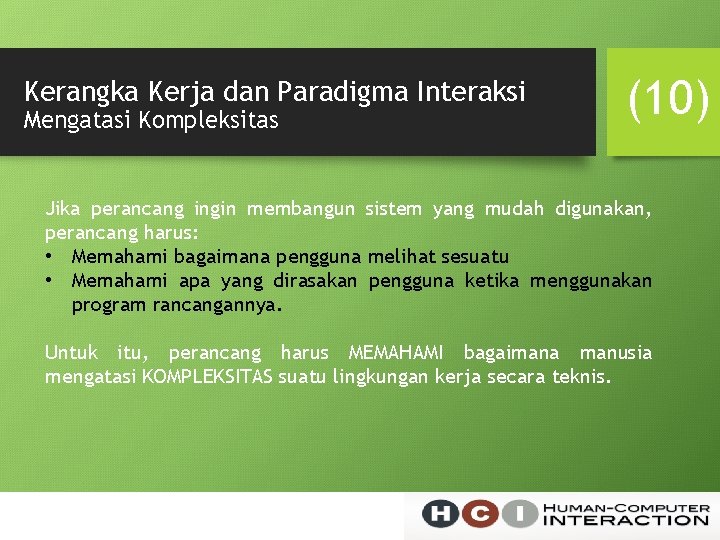 Kerangka Kerja dan Paradigma Interaksi
Mengatasi Kompleksitas

(10)

Jika perancang ingin membangun sistem yang mudah digunakan, perancang harus:
• Memahami bagaimana pengguna melihat sesuatu
• Memahami apa yang dirasakan pengguna ketika menggunakan program rancangannya.

Untuk itu, perancang harus MEMAHAMI bagaimana manusia mengatasi KOMPLEKSITAS suatu lingkungan kerja secara teknis.

HCI HUMAN-COMPUTER INTERACTION